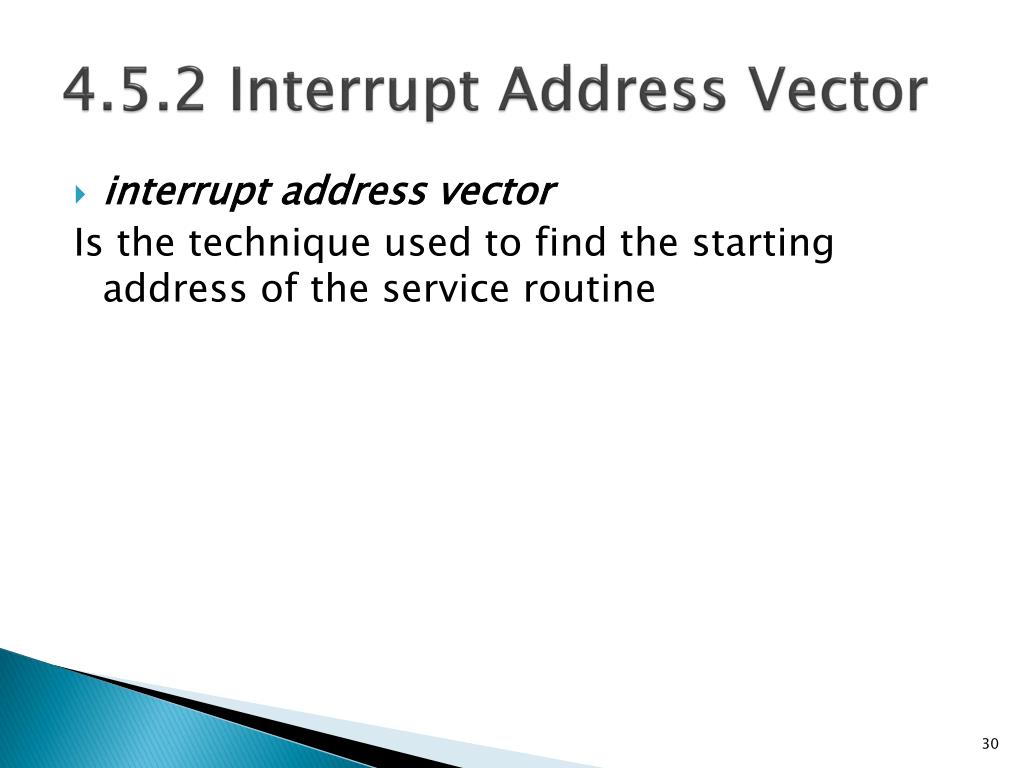 4.5.2 Interrupt Address Vector

interrupt address vector

Is the technique used to find the starting address of the service routine

30